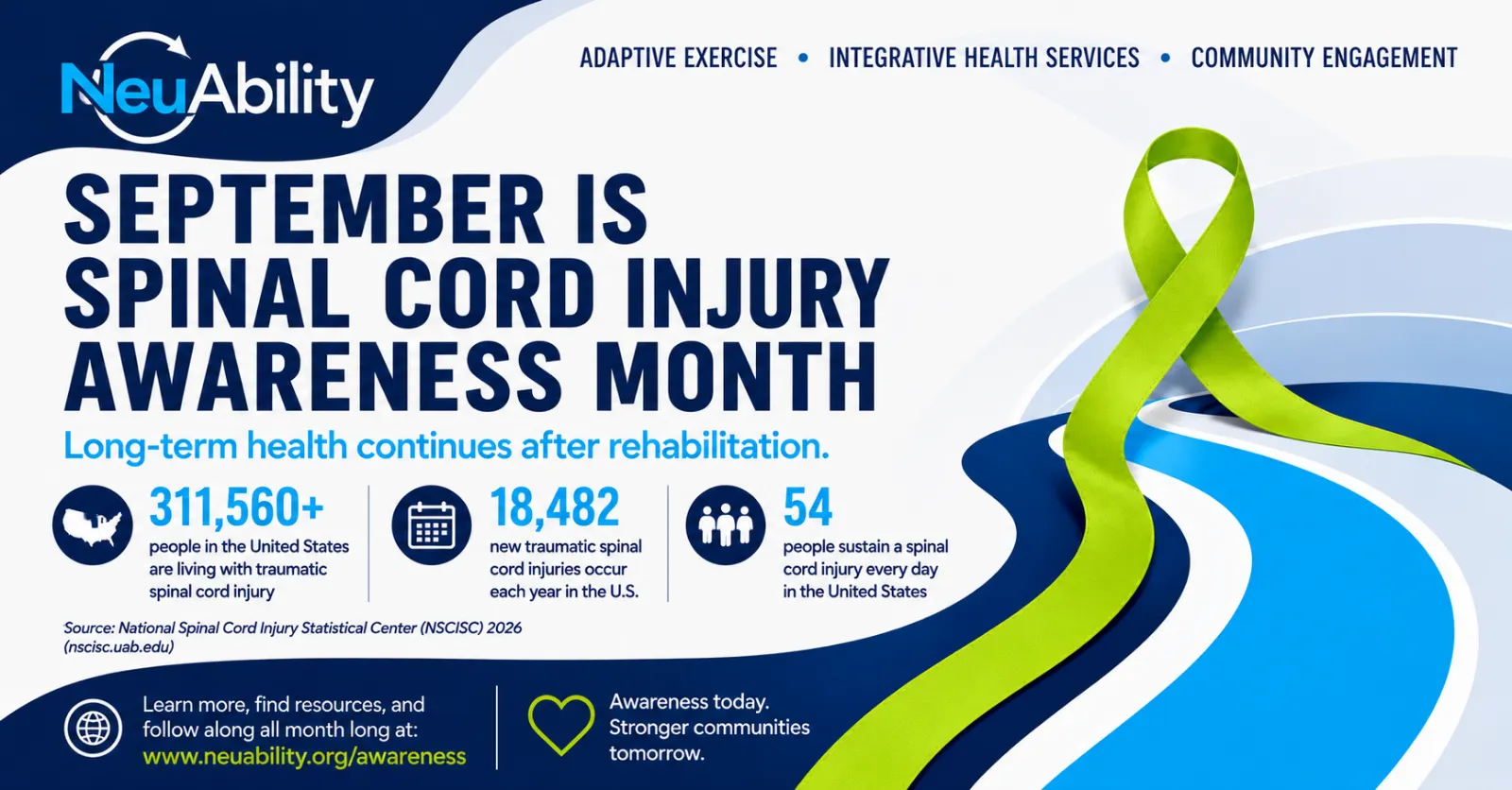 NeuAbility

ADAPTIVE EXERCISE • INTEGRATIVE HEALTH SERVICES • COMMUNITY ENGAGEMENT

SEPTEMBER IS SPINAL CORD INJURY AWARENESS MONTH

Long-term health continues after rehabilitation.

311,560+
people in the United States are living with traumatic spinal cord injury

18,482
new traumatic spinal cord injuries occur each year in the U.S.

54
people sustain a spinal cord injury every day in the United States

Source: National Spinal Cord Injury Statistical Center (NSCISC) 2026 (nscisc.uab.edu)

Learn more, find resources, and follow along all month long at:
www.neuability.org/awareness

Awareness today.
Stronger communities tomorrow.